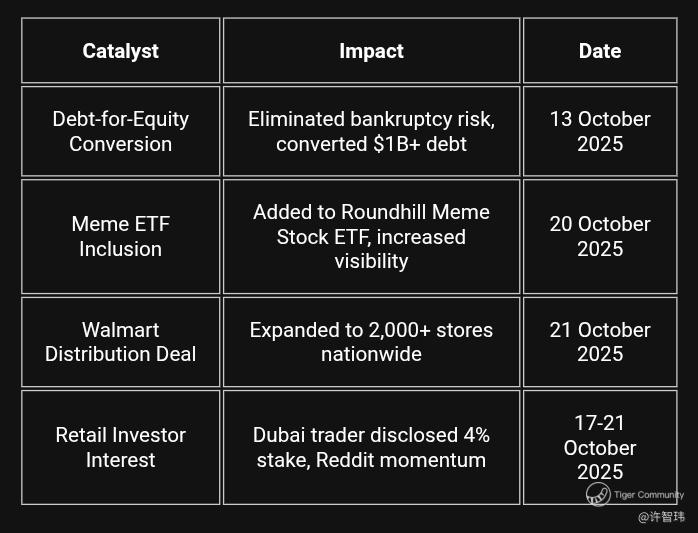 | Catalyst | Impact | Date |
|---|---|---|
| Debt-for-Equity Conversion | Eliminated bankruptcy risk, converted \$1B+ debt | 13 October 2025 |
| Meme ETF Inclusion | Added to Roundhill Meme Stock ETF, increased visibility | 20 October 2025 |
| Walmart Distribution Deal | Expanded to 2,000+ stores nationwide | 21 October 2025 |
| Retail Investor Interest | Dubai trader disclosed 4% stake, Reddit momentum | 17-21 October 2025 |

Tiger Community
@许智玮